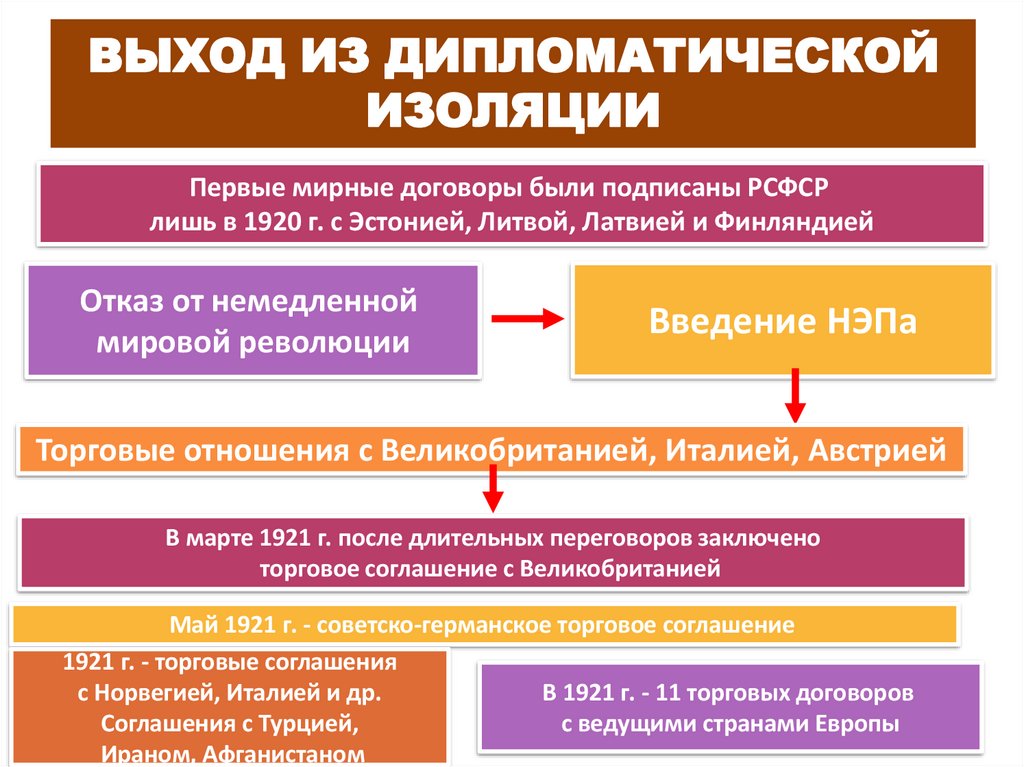 ВЫХОД ИЗ ДИПЛОМАТИЧЕСКОЙ ИЗОЛЯЦИИ

Первые мирные договоры были подписаны РСФСР лишь в 1920 г. с Эстонией, Литвой, Латвией и Финляндией

Отказ от немедленной мировой революции

Введение НЭПа

Торговые отношения с Великобританией, Италией, Австрией

В марте 1921 г. после длительных переговоров заключено торговое соглашение с Великобританией

Май 1921 г. - советско-германское торговое соглашение

1921 г. - торговые соглашения с Норвегией, Италией и др. Соглашения с Турцией, Ираном, Афганистаном

В 1921 г. - 11 торговых договоров с ведущими странами Европы